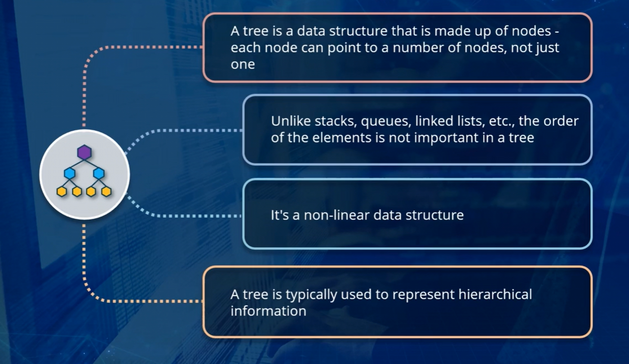 A tree is a data structure that is made up of nodes - each node can point to a number of nodes, not just one

Unlike stacks, queues, linked lists, etc., the order of the elements is not important in a tree

It's a non-linear data structure

A tree is typically used to represent hierarchical information